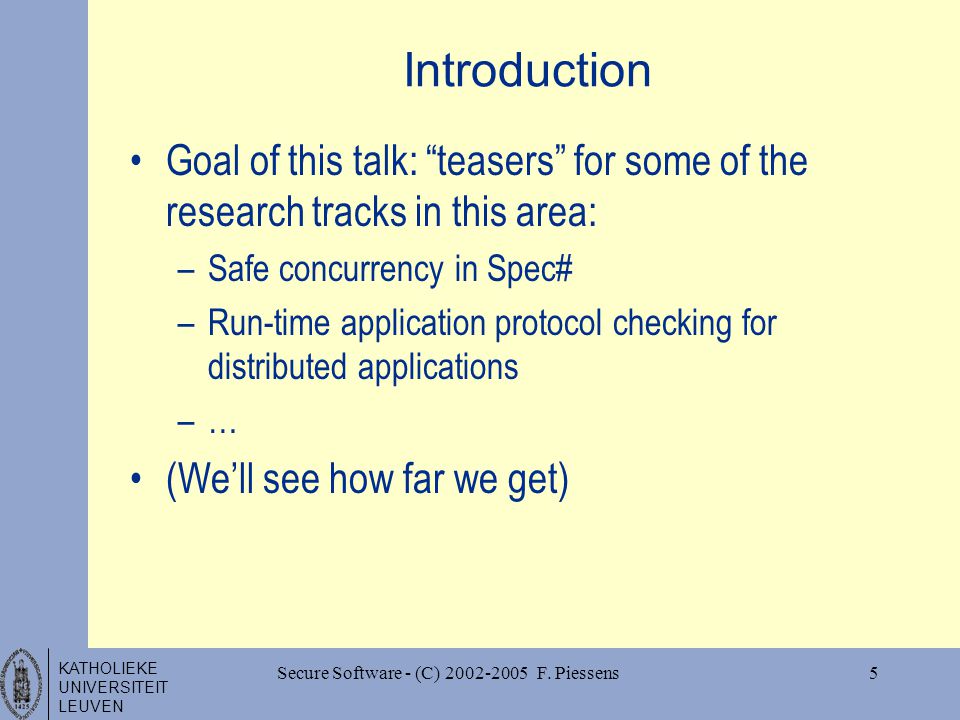 Introduction

• Goal of this talk: “teasers” for some of the research tracks in this area:
– Safe concurrency in Spec#
– Run-time application protocol checking for distributed applications
– …
• (We’ll see how far we get)

KATHOLIEKE UNIVERSITEIT LEUVEN

Secure Software - (C) 2002-2005 F. Piessens

5